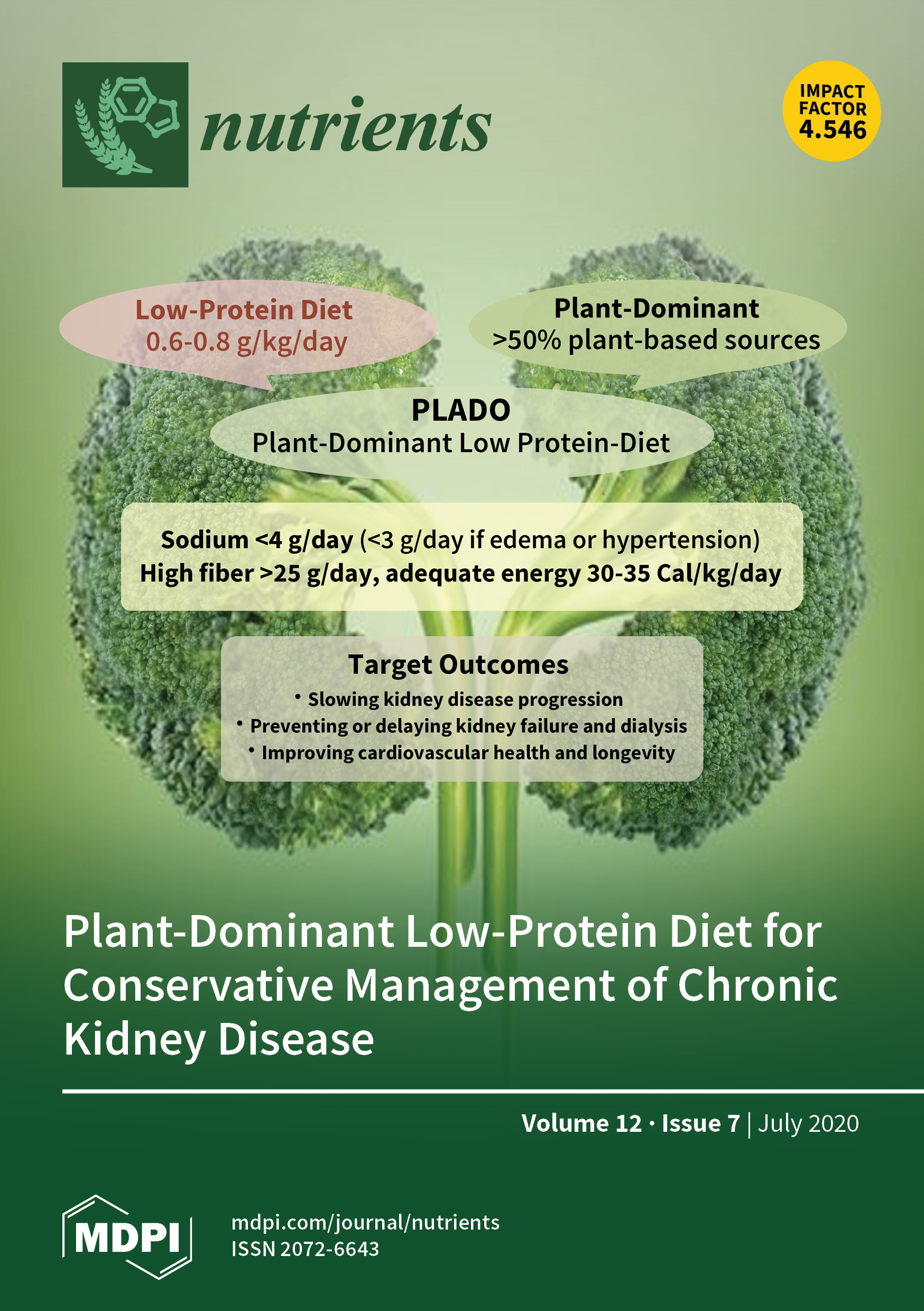 nutrients

IMPACT FACTOR 4.546

Low-Protein Diet
0.6-0.8 g/kg/day

Plant-Dominant
>50% plant-based sources

PLADO
Plant-Dominant Low Protein-Diet

Sodium <4 g/day (<3 g/day if edema or hypertension)
High fiber >25 g/day, adequate energy 30-35 Cal/kg/day

Target Outcomes
• Slowing kidney disease progression
• Preventing or delaying kidney failure and dialysis
• Improving cardiovascular health and longevity

Plant-Dominant Low-Protein Diet for Conservative Management of Chronic Kidney Disease

Volume 12 · Issue 7 | July 2020

MDPI

mdpi.com/journal/nutrients
ISSN 2072-6643